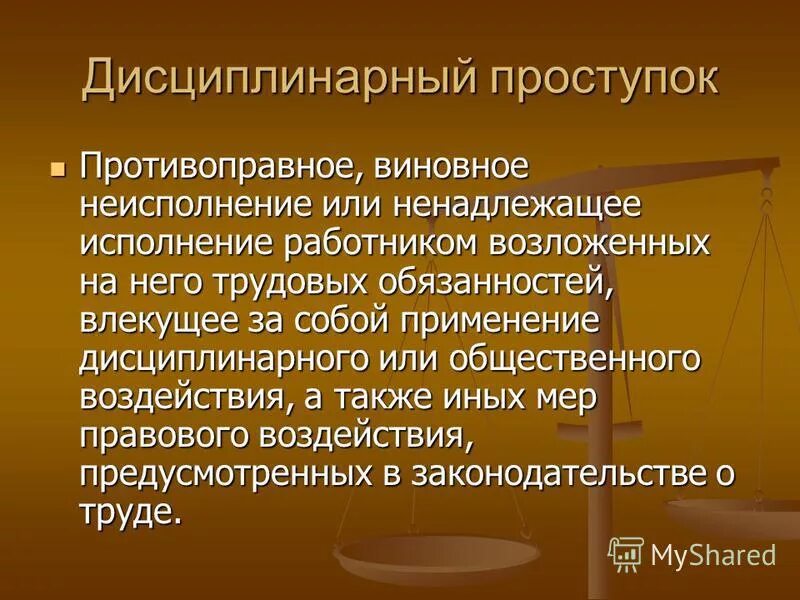 Дисциплинарный проступок

Противоправное, виновное неисполнение или ненадлежащее исполнение работником возложенных на него трудовых обязанностей, влекущее за собой применение дисциплинарного или общественного воздействия, а также иных мер правового воздействия, предусмотренных в законодательстве о труде.

MyShared